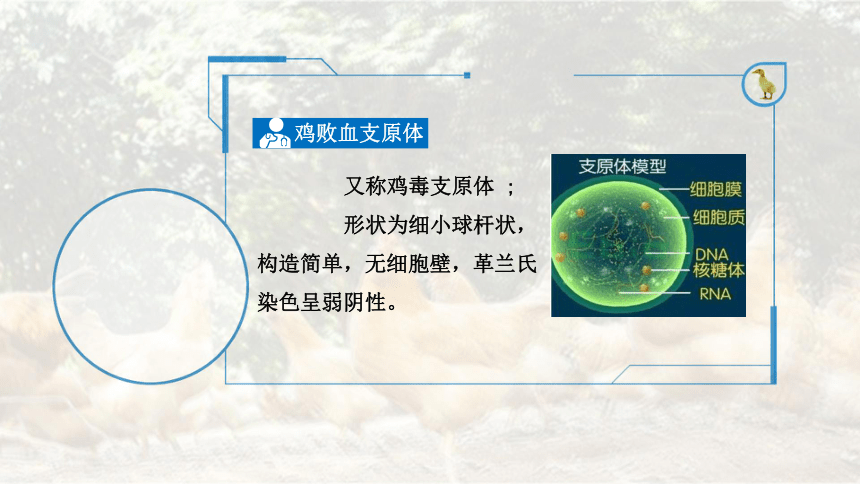 鸡败血支原体

又称鸡毒支原体 ；

形状为细小球杆状，构造简单，无细胞壁，革兰氏染色呈弱阴性。

支原体模型
细胞膜
细胞质
DNA
核糖体
RNA